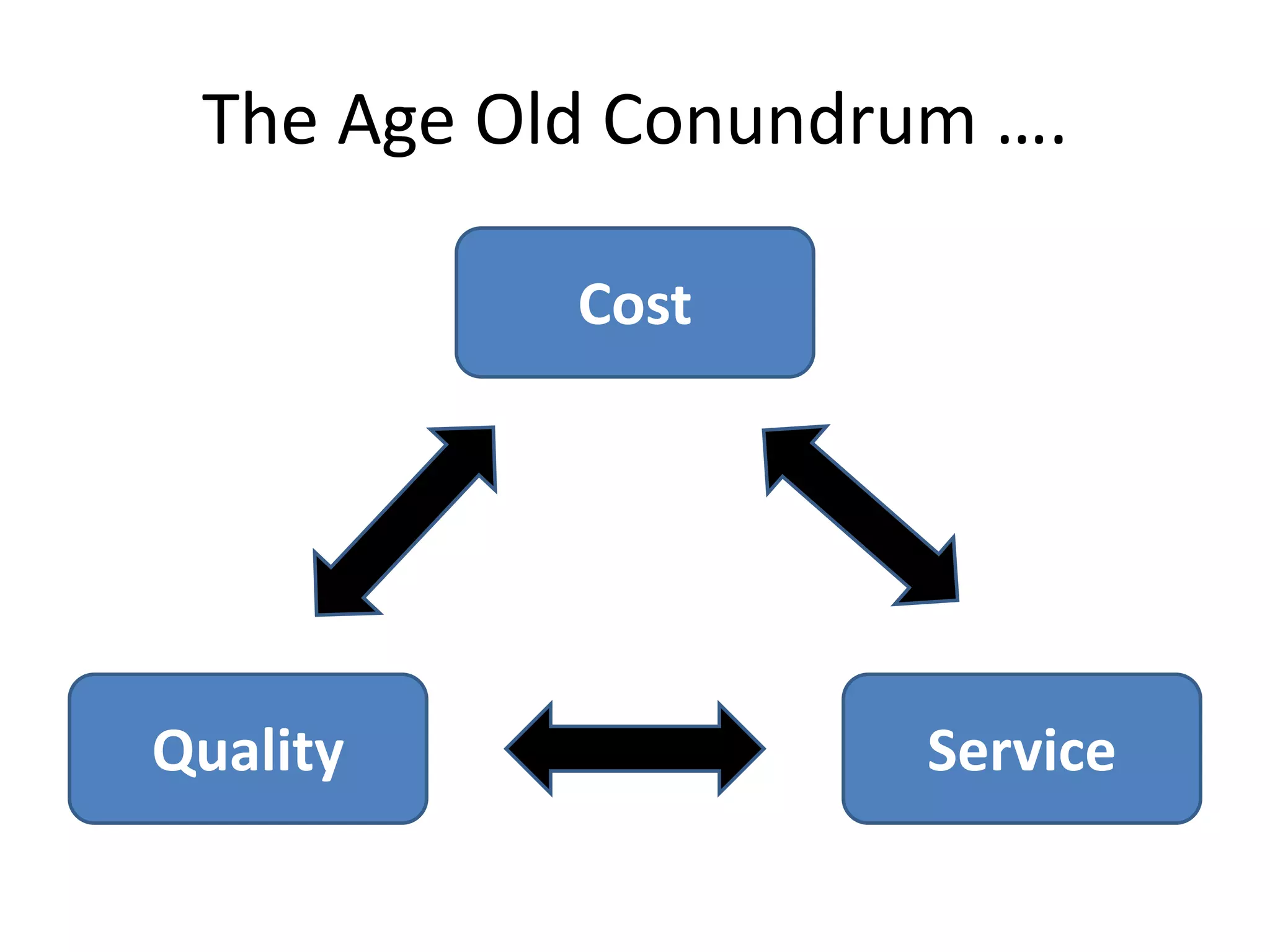 The Age Old Conundrum ….

Cost

Quality

Service